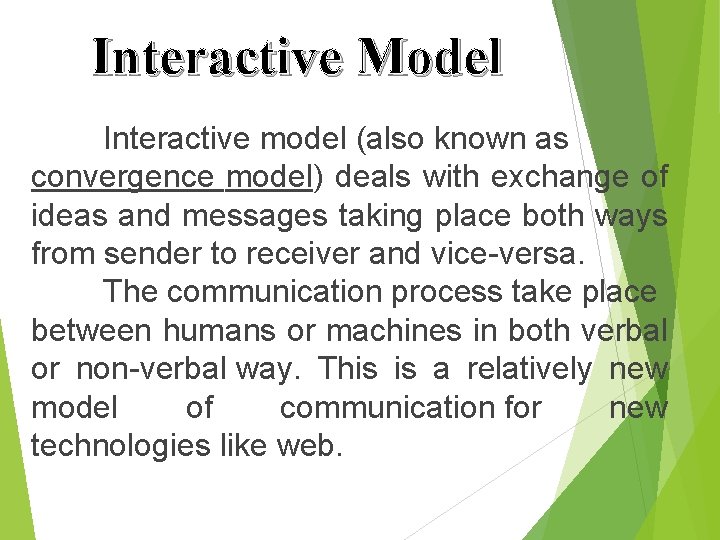 Interactive Model

Interactive model (also known as convergence model) deals with exchange of ideas and messages taking place both ways from sender to receiver and vice-versa.

The communication process take place between humans or machines in both verbal or non-verbal way. This is a relatively new model of communication for new technologies like web.